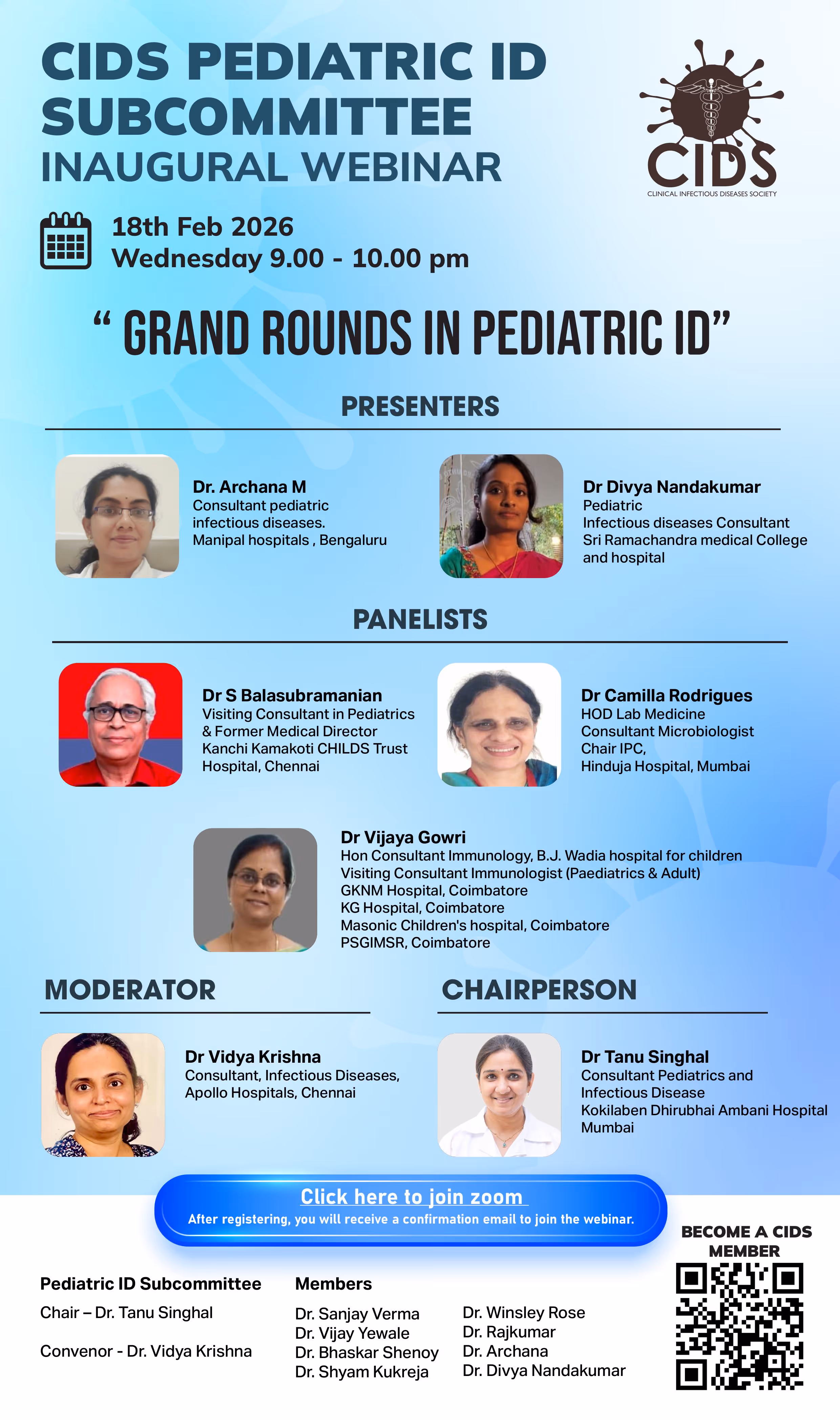 CIDS PEDIATRIC ID SUBCOMMITTEE
INAUGURAL WEBINAR

CIDS
CLINICAL INFECTIOUS DISEASES SOCIETY

18th Feb 2026
Wednesday 9.00 - 10.00 pm

“ GRAND ROUNDS IN PEDIATRIC ID”

PRESENTERS

Dr. Archana M
Consultant pediatric infectious diseases.
Manipal hospitals , Bengaluru

Dr Divya Nandakumar
Pediatric
Infectious diseases Consultant
Sri Ramachandra medical College and hospital

PANELISTS

Dr S Balasubramanian
Visiting Consultant in Pediatrics & Former Medical Director
Kanchi Kamakoti CHILDS Trust Hospital, Chennai

Dr Camilla Rodrigues
HOD Lab Medicine
Consultant Microbiologist
Chair IPC,
Hinduja Hospital, Mumbai

Dr Vijaya Gowri
Hon Consultant Immunology, B.J. Wadia hospital for children
Visiting Consultant Immunologist (Paediatrics & Adult)
GKNM Hospital, Coimbatore
KG Hospital, Coimbatore
Masonic Children's hospital, Coimbatore
PSGIMSR, Coimbatore

MODERATOR

Dr Vidya Krishna
Consultant, Infectious Diseases,
Apollo Hospitals, Chennai

CHAIRPERSON

Dr Tanu Singhal
Consultant Pediatrics and Infectious Disease
Kokilaben Dhirubhai Ambani Hospital
Mumbai

Click here to join zoom
After registering, you will receive a confirmation email to join the webinar.

BECOME A CIDS MEMBER

Pediatric ID Subcommittee
Chair – Dr. Tanu Singhal
Convenor - Dr. Vidya Krishna

Members
Dr. Sanjay Verma
Dr. Vijay Yewale
Dr. Bhaskar Shenoy
Dr. Shyam Kukreja

Dr. Winsley Rose
Dr. Rajkumar
Dr. Archana
Dr. Divya Nandakumar